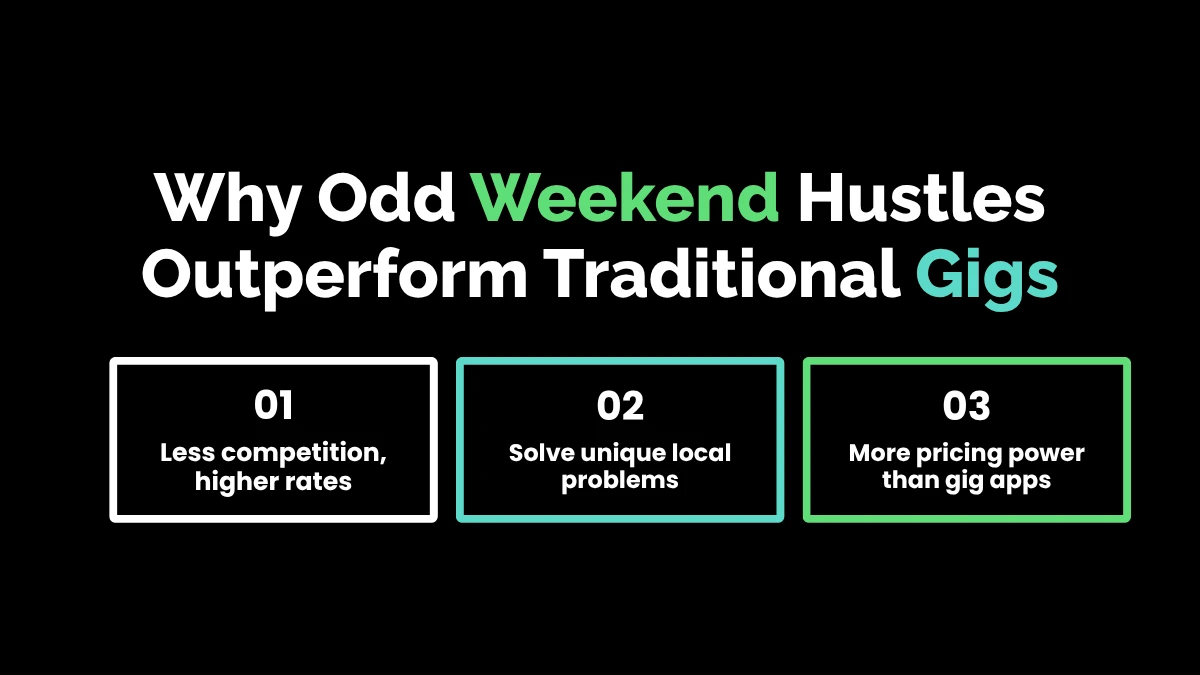 Why Odd Weekend Hustles Outperform Traditional Gigs

01
Less competition, higher rates

02
Solve unique local problems

03
More pricing power than gig apps